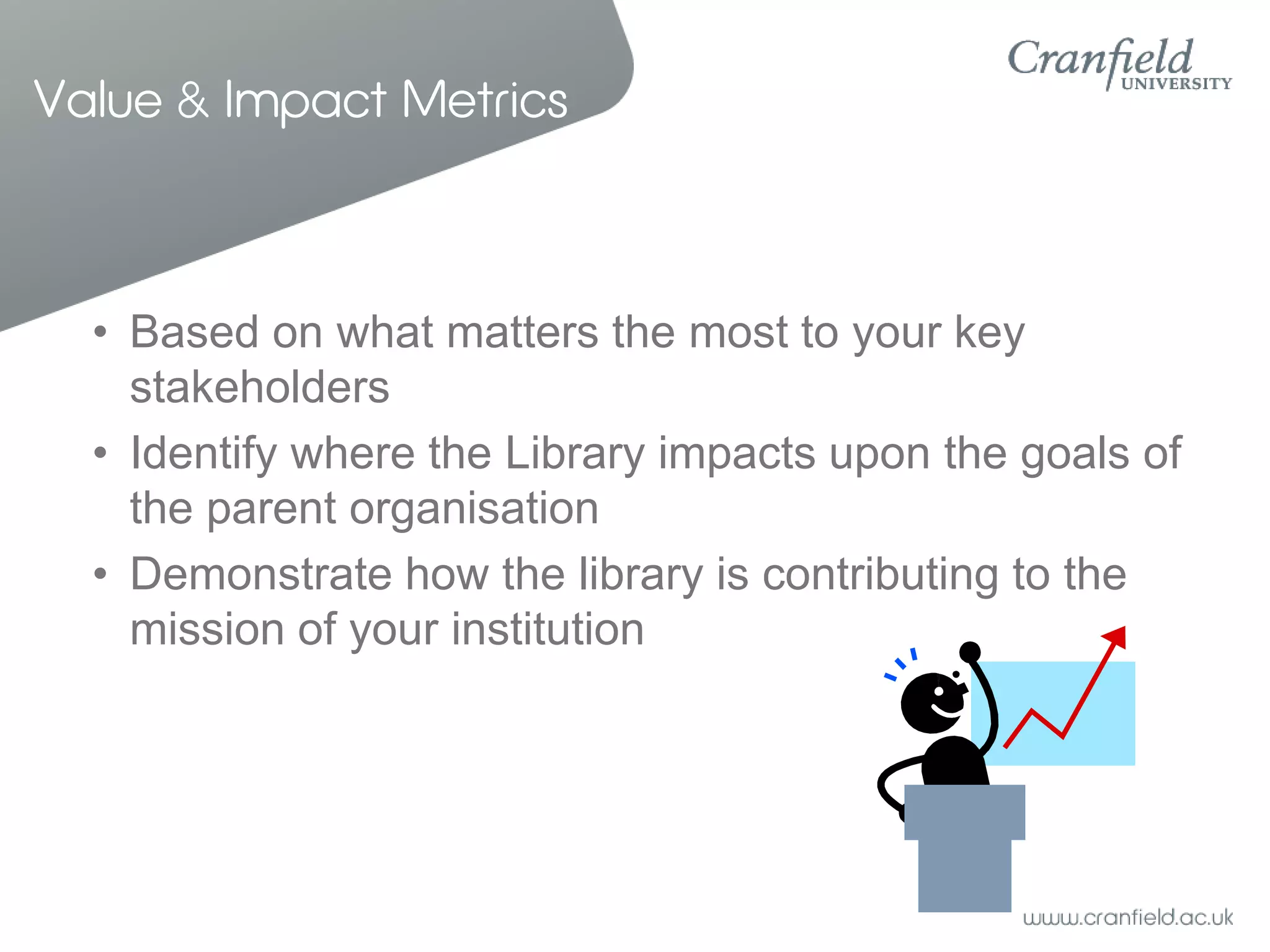 Value & Impact Metrics

Cranfield UNIVERSITY

• Based on what matters the most to your key stakeholders
• Identify where the Library impacts upon the goals of the parent organisation
• Demonstrate how the library is contributing to the mission of your institution

www.cranfield.ac.uk